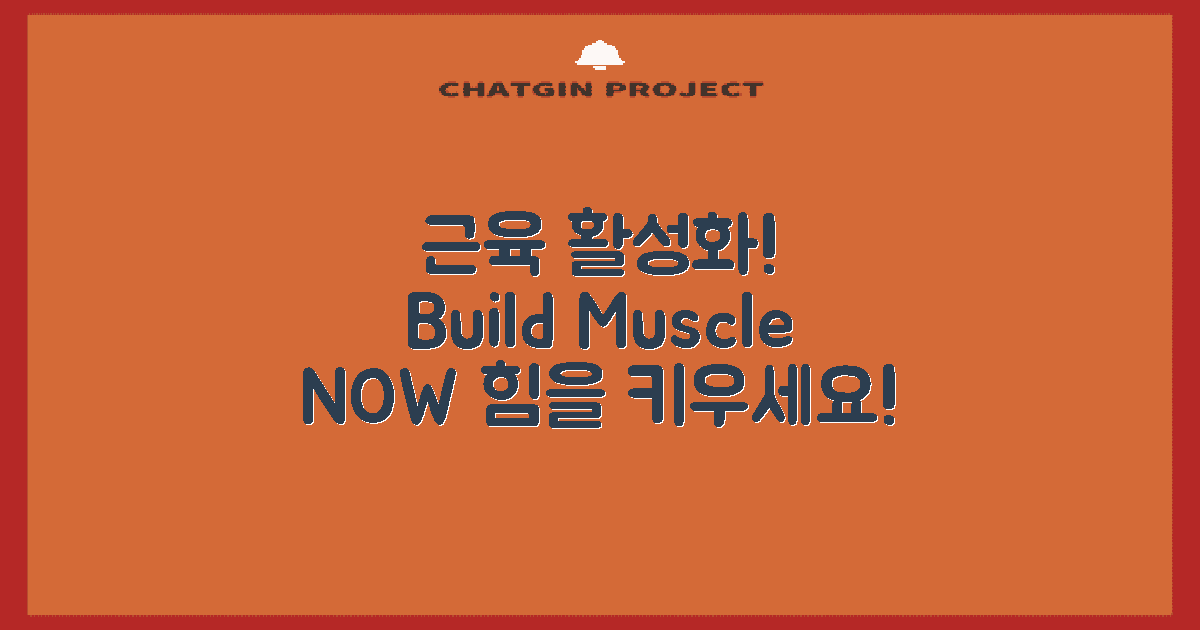 CHATGIN PROJECT

근육 활성화!
Build Muscle
NOW 힘을 키우세요!